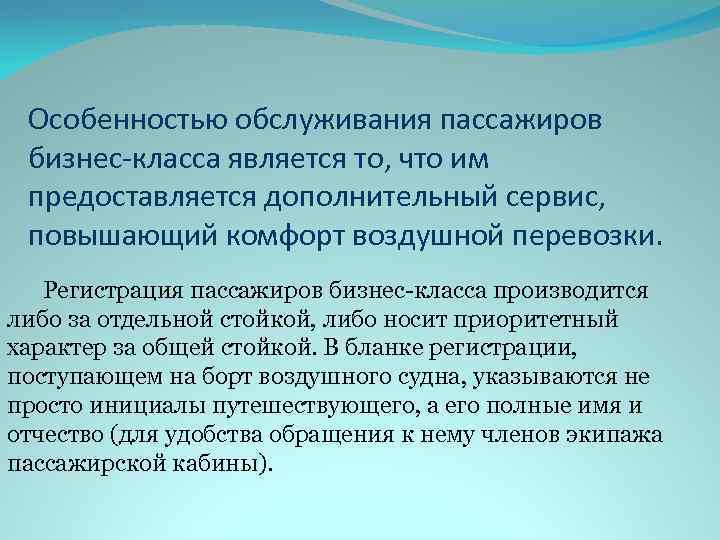 Особенностью обслуживания пассажиров бизнес-класса является то, что им предоставляется дополнительный сервис, повышающий комфорт воздушной перевозки.

Регистрация пассажиров бизнес-класса производится либо за отдельной стойкой, либо носит приоритетный характер за общей стойкой. В бланке регистрации, поступающем на борт воздушного судна, указываются не просто инициалы путешествующего, а его полные имя и отчество (для удобства обращения к нему членов экипажа пассажирской кабины).